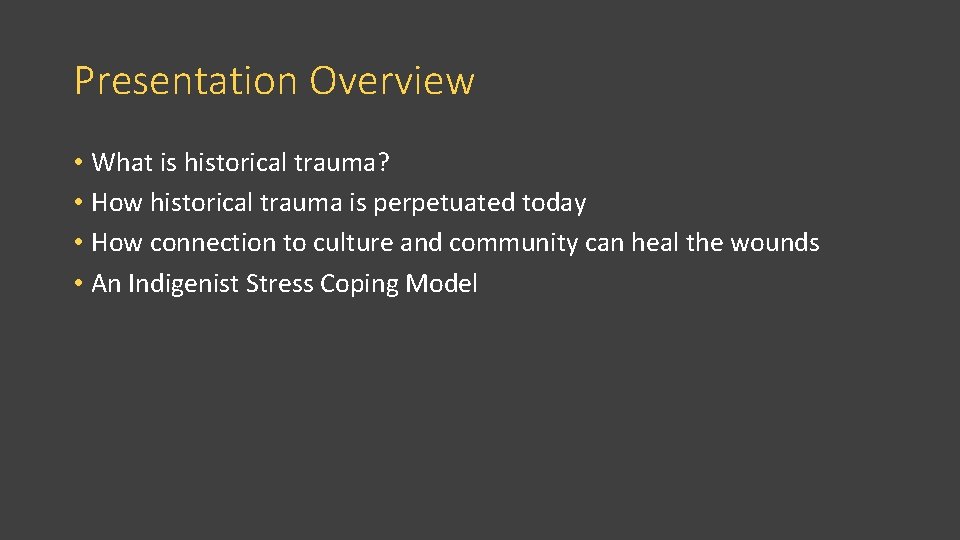 Presentation Overview

• What is historical trauma?
• How historical trauma is perpetuated today
• How connection to culture and community can heal the wounds
• An Indigenist Stress Coping Model